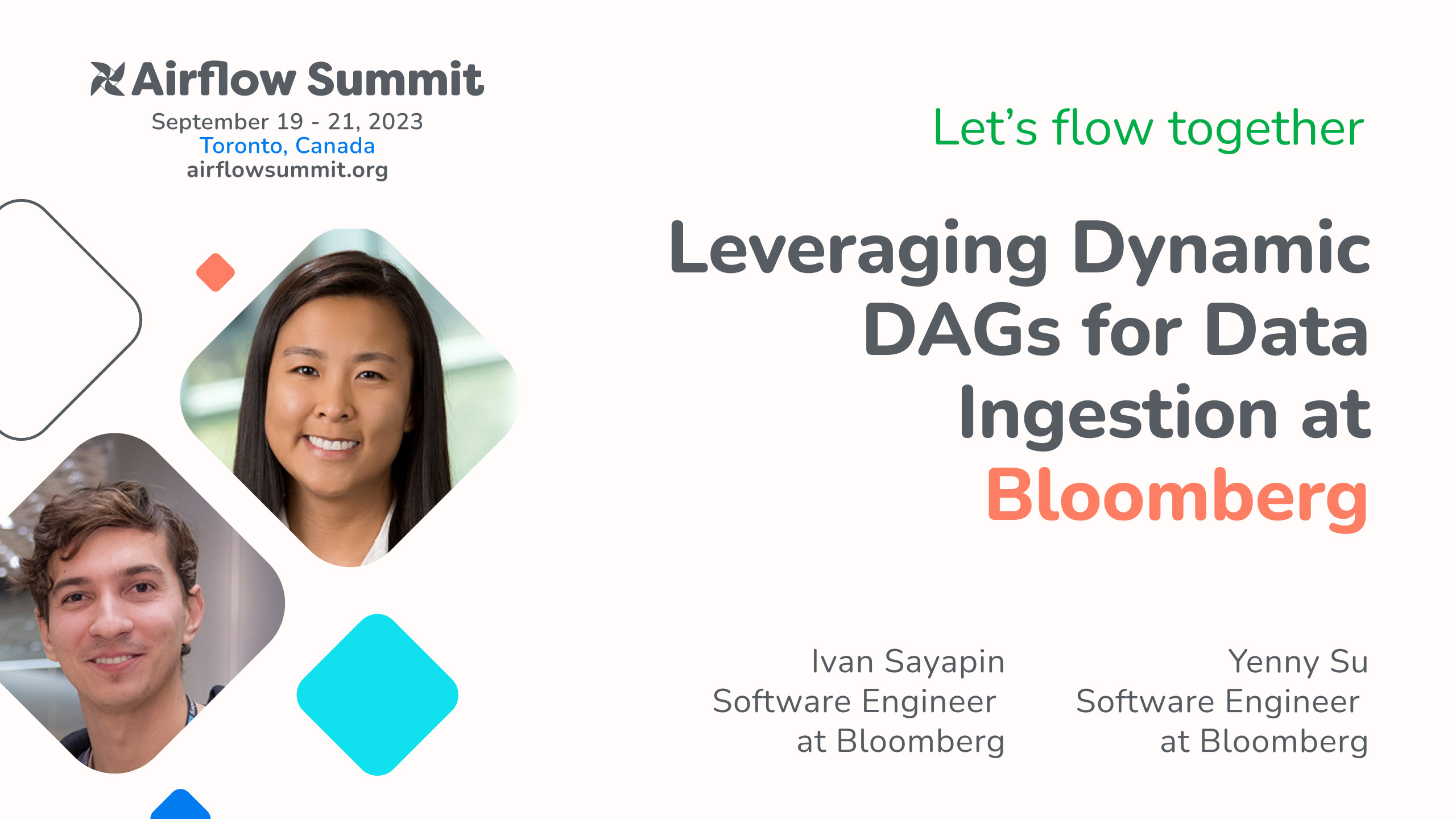 Airflow Summit
September 19 - 21, 2023
Toronto, Canada
airflowsummit.org

Let’s flow together

Leveraging Dynamic DAGs for Data Ingestion at Bloomberg

Ivan Sayapin
Software Engineer
at Bloomberg

Yenny Su
Software Engineer
at Bloomberg